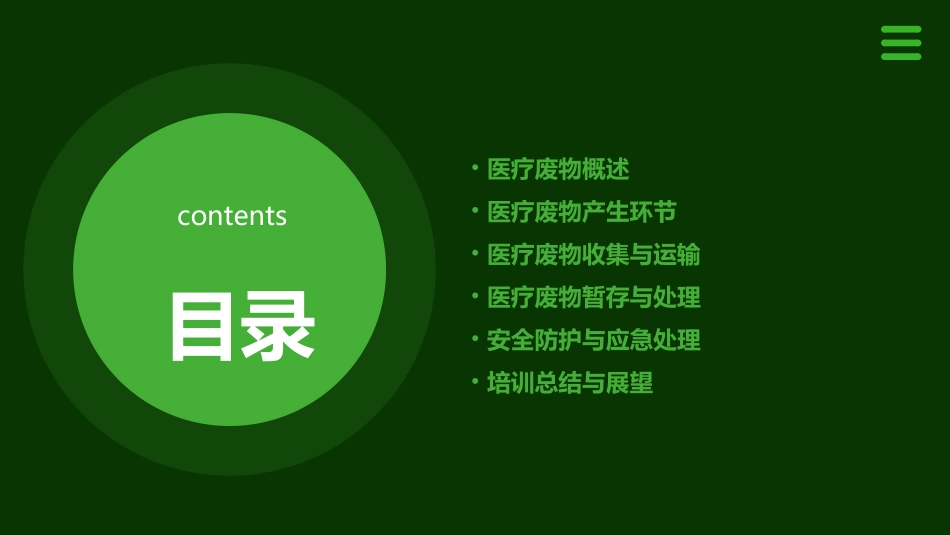 contents

目录

• 医疗废物概述
• 医疗废物产生环节
• 医疗废物收集与运输
• 医疗废物暂存与处理
• 安全防护与应急处理
• 培训总结与展望